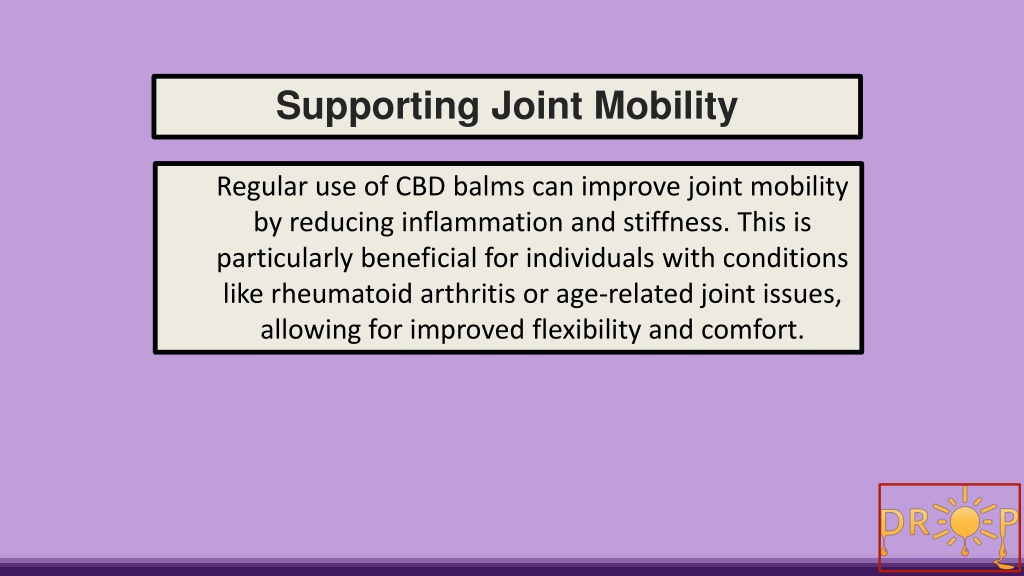 Supporting Joint Mobility

Regular use of CBD balms can improve joint mobility by reducing inflammation and stiffness. This is particularly beneficial for individuals with conditions like rheumatoid arthritis or age-related joint issues, allowing for improved flexibility and comfort.

DROP